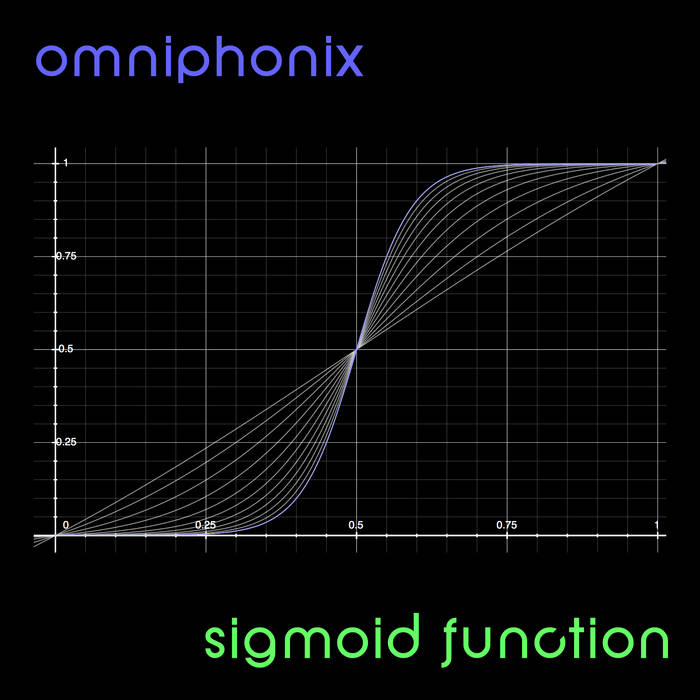 omniphonix

1
0.75
0.5
0.25
0
0.25
0.5
0.75
1

sigmoid function